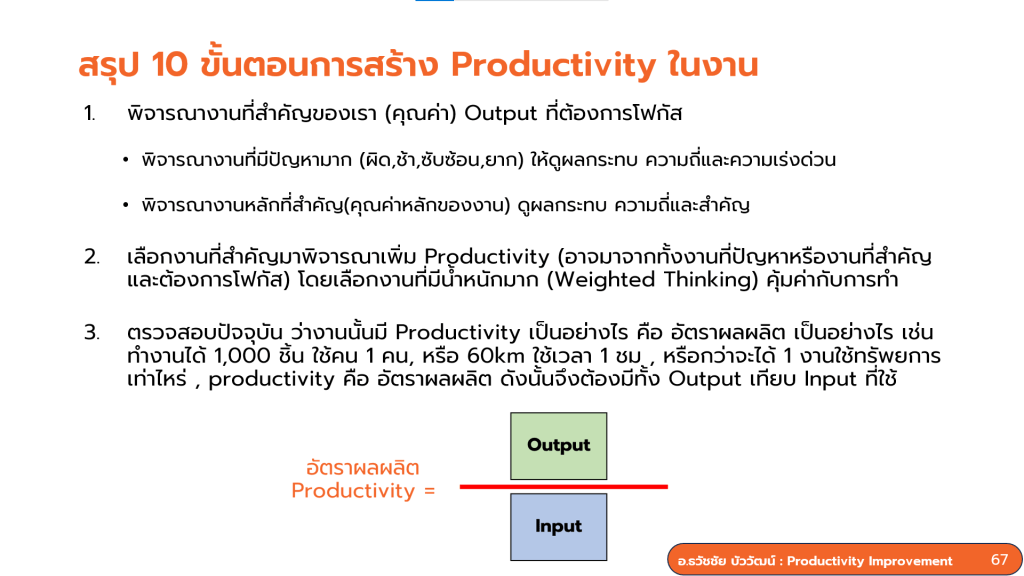 สรุป 10 ขั้นตอนการสร้าง Productivity ในงาน

1. พิจารณางานที่สำคัญของเรา (คุณค่า) Output ที่ต้องการโฟกัส

• พิจารณางานที่มีปัญหามาก (ผิด,ช้า,ซับซ้อน,ยาก) ให้ดูผลกระทบ ความถี่และความเร่งด่วน

• พิจารณางานหลักที่สำคัญ(คุณค่าหลักของงาน) ดูผลกระทบ ความถี่และสำคัญ

2. เลือกงานที่สำคัญมาพิจารณาเพิ่ม Productivity (อาจมาจากทั้งงานที่ปัญหาหรืองานที่สำคัญและต้องการโฟกัส) โดยเลือกงานที่มีน้ำหนักมาก (Weighted Thinking) คุ้มค่ากับการทำ

3. ตรวจสอบปัจจุบัน ว่างานนั้นมี Productivity เป็นอย่างไร คือ อัตราผลผลิต เป็นอย่างไร เช่น ทำงานได้ 1,000 ชิ้น ใช้คน 1 คน, หรือ 60km ใช้เวลา 1 ชม , หรือกว่าจะได้ 1 งานใช้ทรัพยการเท่าไหร่ , productivity คือ อัตราผลผลิต ดังนั้นจึงต้องมีทั้ง Output เทียบ Input ที่ใช้

อัตราผลผลิต
Productivity =

Output

Input

อ.ธวัชชัย บัววัฒน์ : Productivity Improvement 67